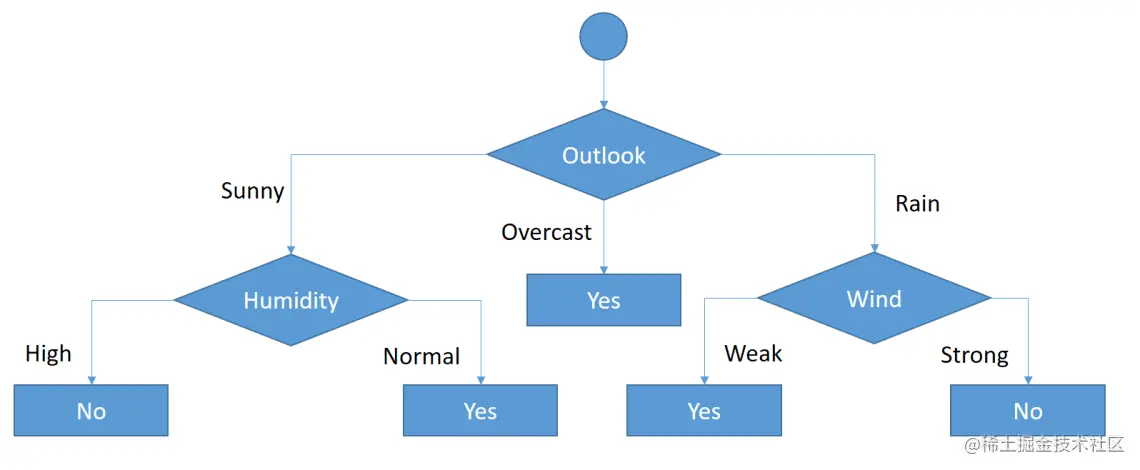 Outlook

Sunny

Overcast

Rain

Humidity

Yes

Wind

High

Normal

Weak

Strong

No

Yes

Yes

No

@稀土掘金技术社区